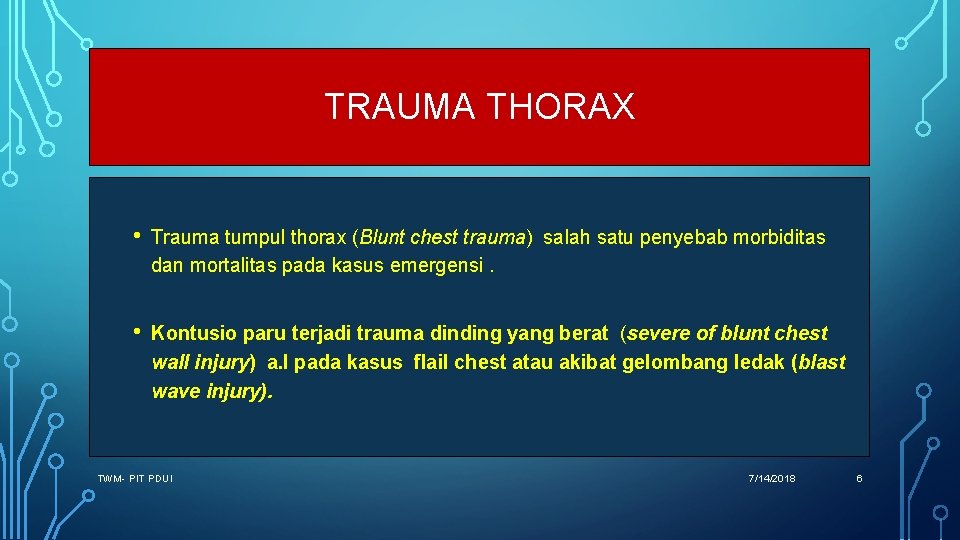 TRAUMA THORAX

• Trauma tumpul thorax (Blunt chest trauma) salah satu penyebab morbiditas dan mortalitas pada kasus emergensi .

• Kontusio paru terjadi trauma dinding yang berat (severe of blunt chest wall injury) a.l pada kasus flail chest atau akibat gelombang ledak (blast wave injury).

TWM- PIT PDUI

7/14/2018

6